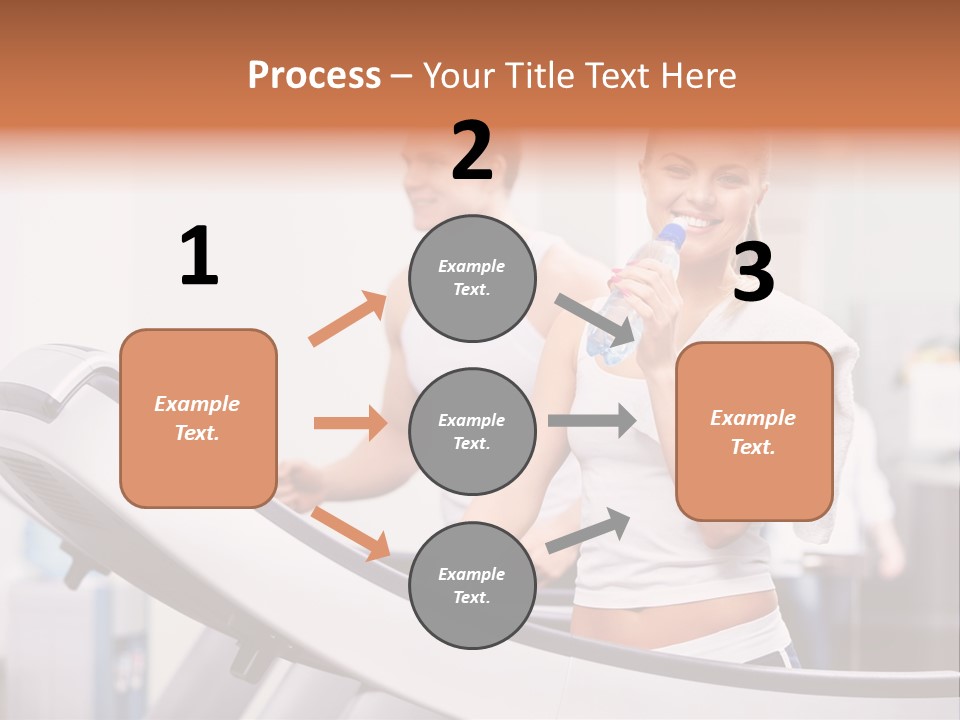 Process – Your Title Text Here

1

Example Text.

2

Example Text.

Example Text.

Example Text.

3

Example Text.